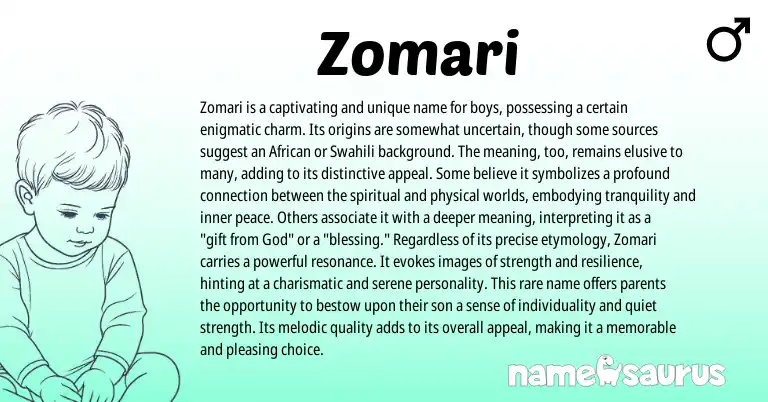 Zomari

♂

Zomari is a captivating and unique name for boys, possessing a certain enigmatic charm. Its origins are somewhat uncertain, though some sources suggest an African or Swahili background. The meaning, too, remains elusive to many, adding to its distinctive appeal. Some believe it symbolizes a profound connection between the spiritual and physical worlds, embodying tranquility and inner peace. Others associate it with a deeper meaning, interpreting it as a "gift from God" or a "blessing." Regardless of its precise etymology, Zomari carries a powerful resonance. It evokes images of strength and resilience, hinting at a charismatic and serene personality. This rare name offers parents the opportunity to bestow upon their son a sense of individuality and quiet strength. Its melodic quality adds to its overall appeal, making it a memorable and pleasing choice.

namesaurus